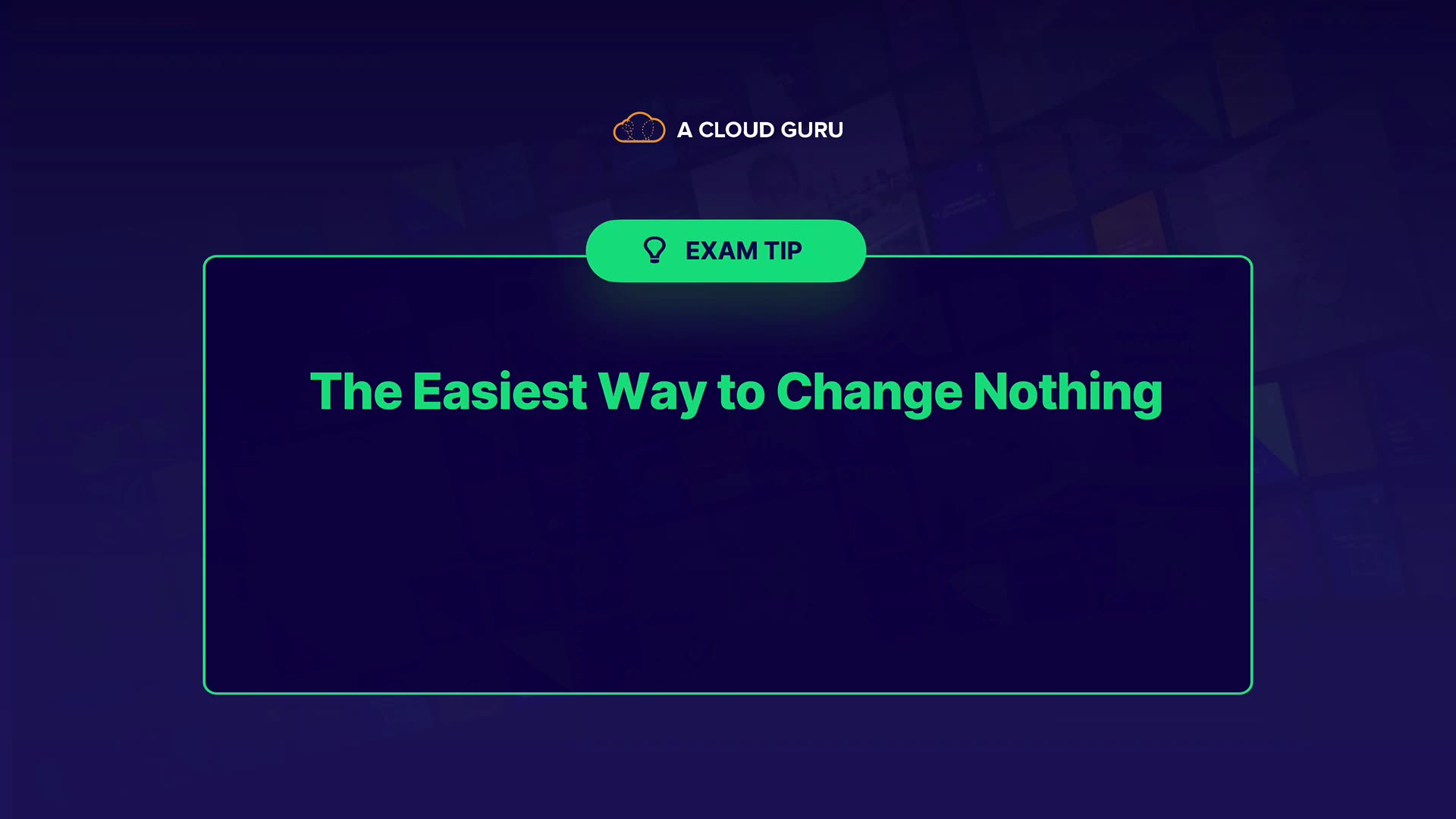 A CLOUD GURU

EXAM TIP

The Easiest Way to Change Nothing